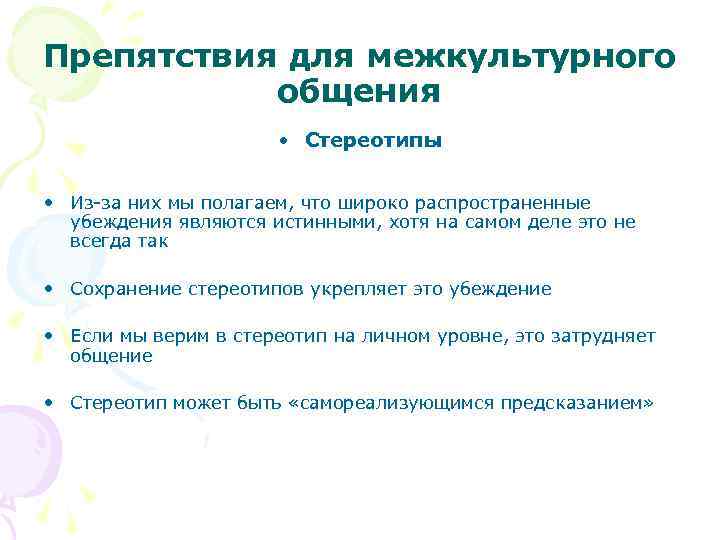 Препятствия для межкультурного общения

• Стереотипы

• Из-за них мы полагаем, что широко распространенные убеждения являются истинными, хотя на самом деле это не всегда так

• Сохранение стереотипов укрепляет это убеждение

• Если мы верим в стереотип на личном уровне, это затрудняет общение

• Стереотип может быть «самореализующимся предсказанием»